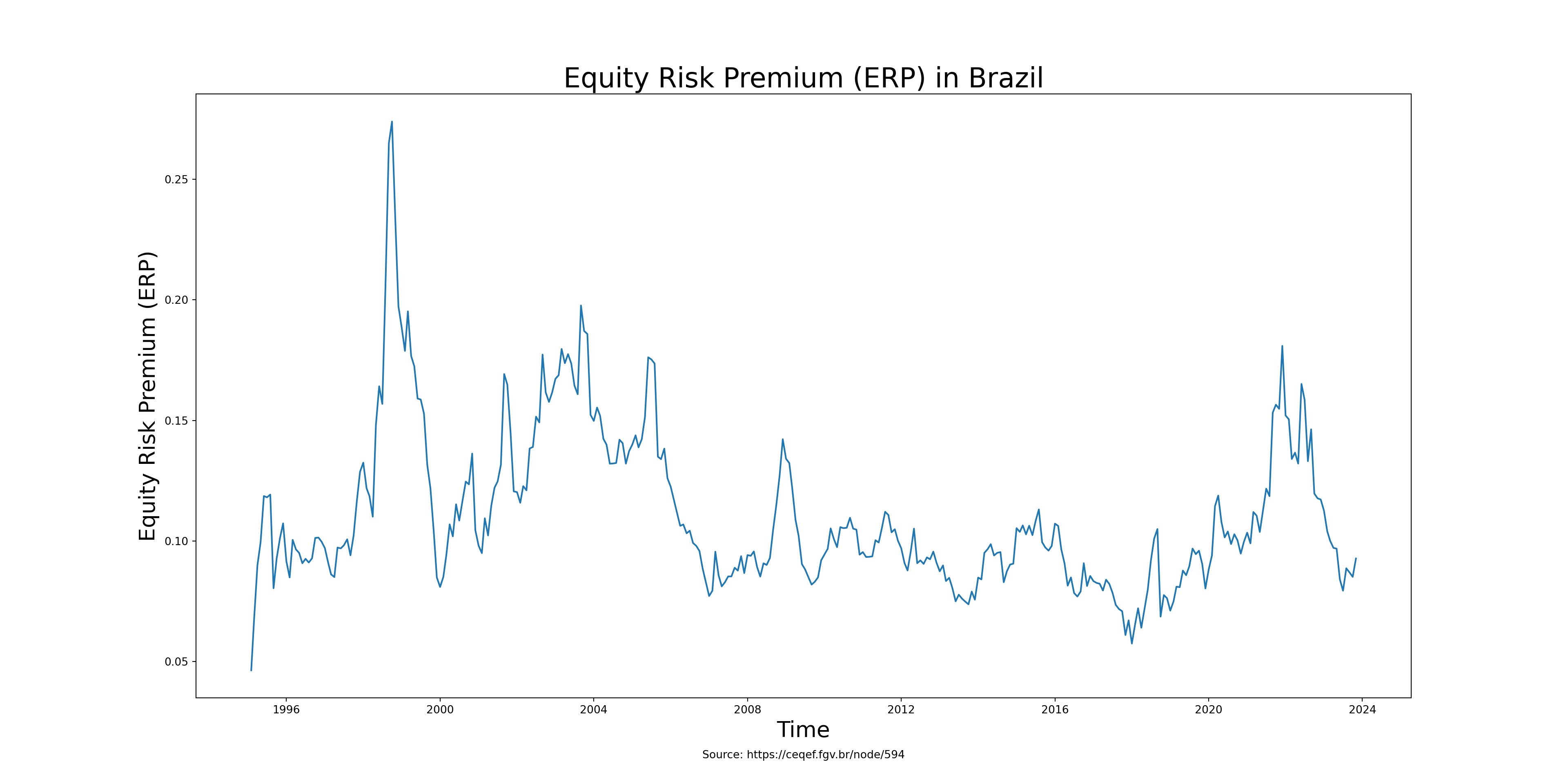 Equity Risk Premium (ERP) in Brazil

Equity Risk Premium (ERP)

0.25
0.20
0.15
0.10
0.05

1996
2000
2004
2008
2012
2016
2020
2024

Time

Source: https://ceqef.fgv.br/node/594